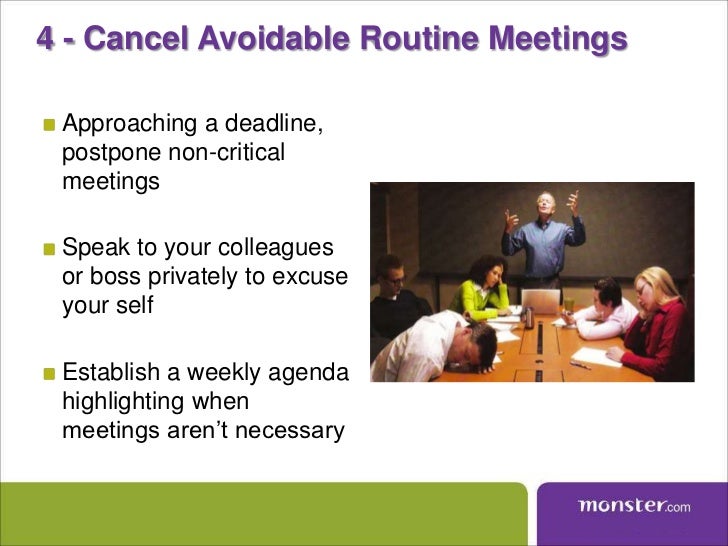 4 - Cancel Avoidable Routine Meetings

Approaching a deadline, postpone non-critical meetings

Speak to your colleagues or boss privately to excuse your self

Establish a weekly agenda highlighting when meetings aren't necessary

monster.com